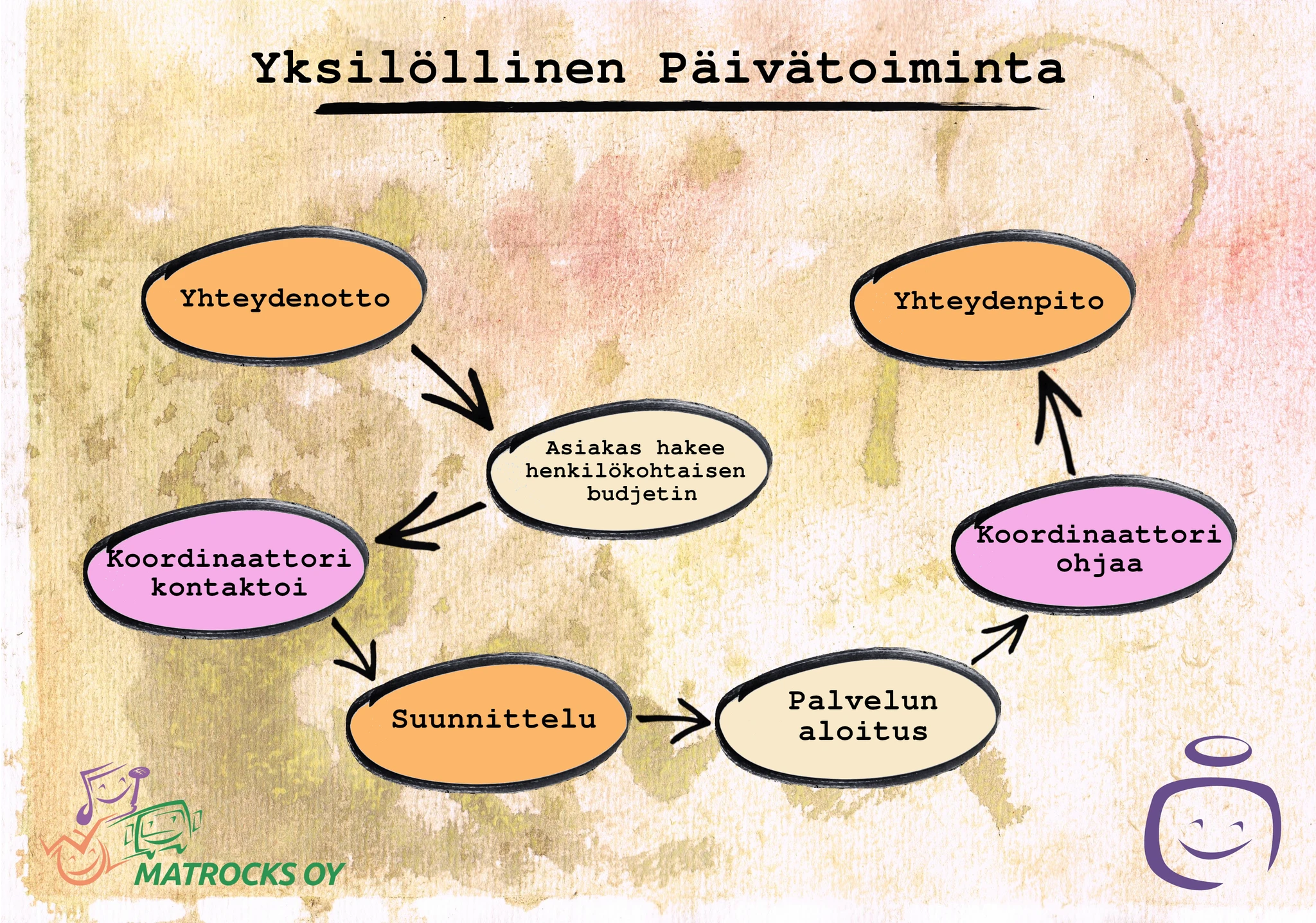 Yksilöllinen Päivätoiminta

Yhteydenotto

Asiakas hakee henkilökohtaisen budjetin

Koordinaattori kontaktoi

Suunnittelu

Palvelun aloitus

Koordinaattori ohjaa

Yhteydenpito

MATROCKS OY